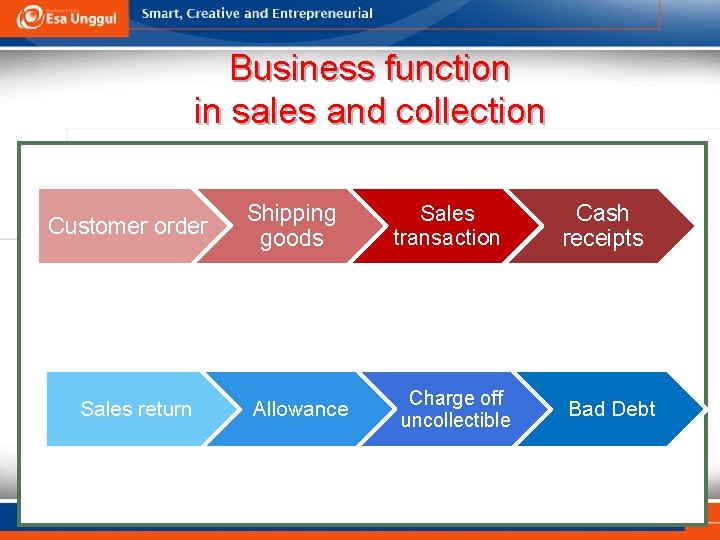 Esa Unggul

Smart, Creative and Entrepreneurial

Business function
in sales and collection

Customer order
Shipping goods
Sales transaction
Cash receipts

Sales return
Allowance
Charge off uncollectible
Bad Debt